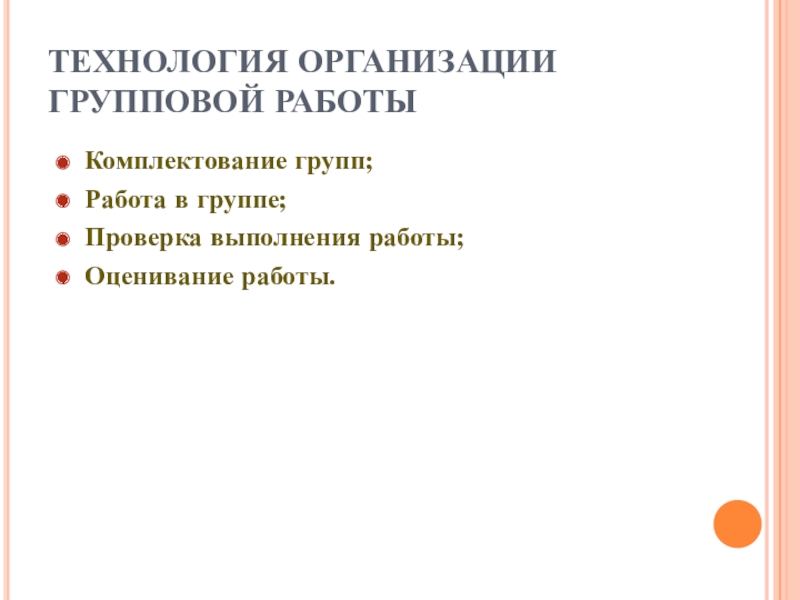 ТЕХНОЛОГИЯ ОРГАНИЗАЦИИ ГРУППОВОЙ РАБОТЫ

Комплектование групп;

Работа в группе;

Проверка выполнения работы;

Оценивание работы.